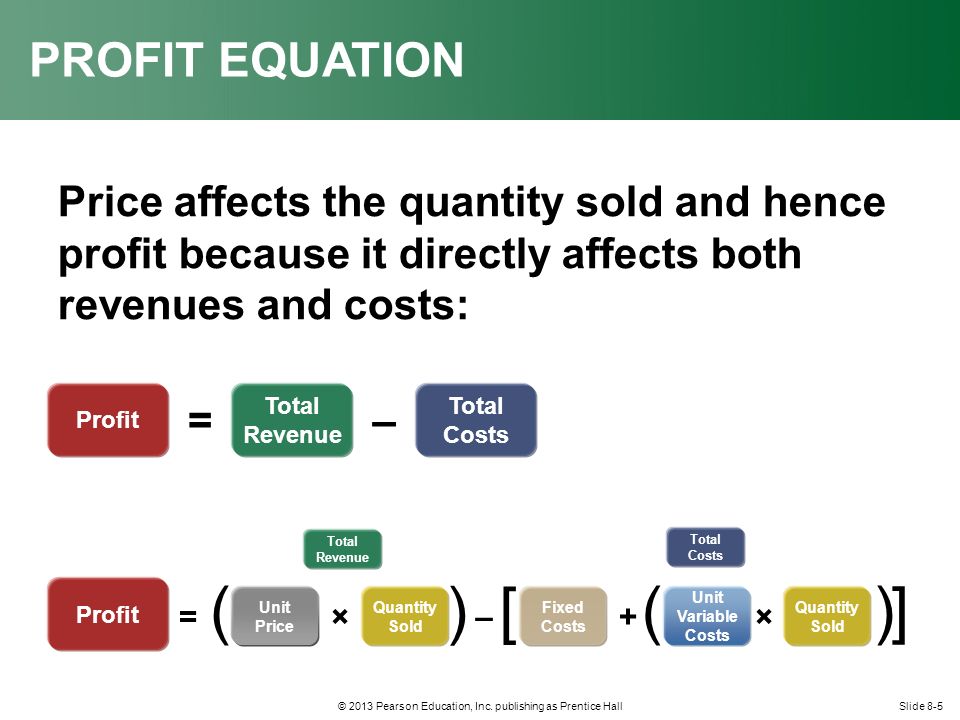 PROFIT EQUATION

Price affects the quantity sold and hence profit because it directly affects both revenues and costs:

Profit = Total Revenue – Total Costs

Total Revenue

Total Costs

Profit = ( Unit Price × Quantity Sold ) – [ Fixed Costs + ( Unit Variable Costs × Quantity Sold ) ]

© 2013 Pearson Education, Inc. publishing as Prentice Hall

Slide 8-5